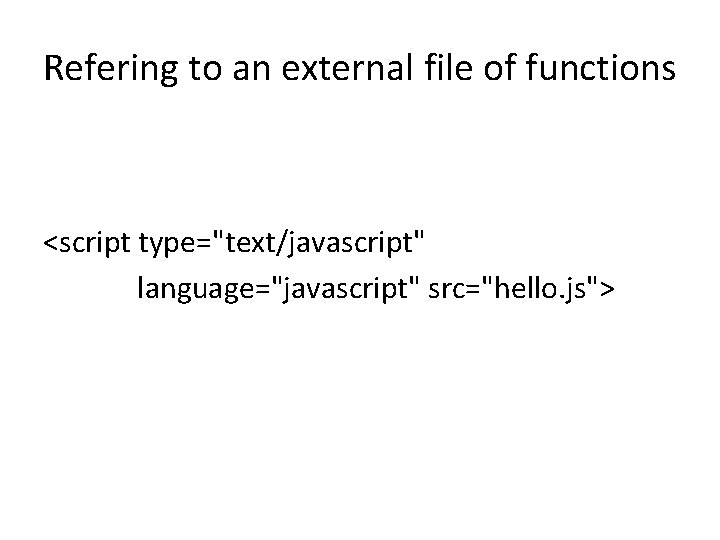 Refering to an external file of functions

<script type="text/javascript"
language="javascript" src="hello.js">